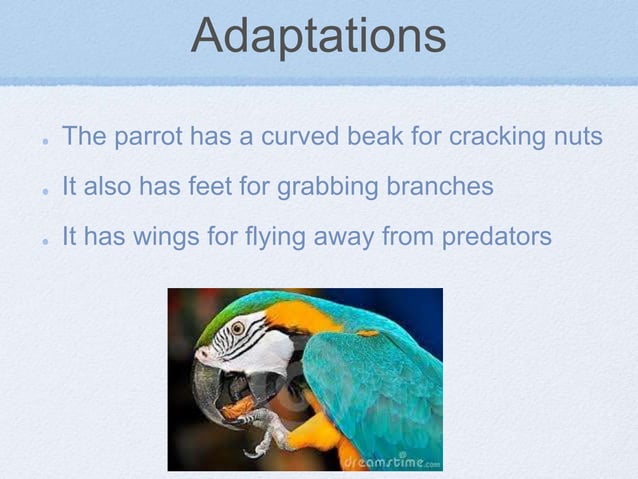 Adaptations

- The parrot has a curved beak for cracking nuts
- It also has feet for grabbing branches
- It has wings for flying away from predators

dreamstime.com